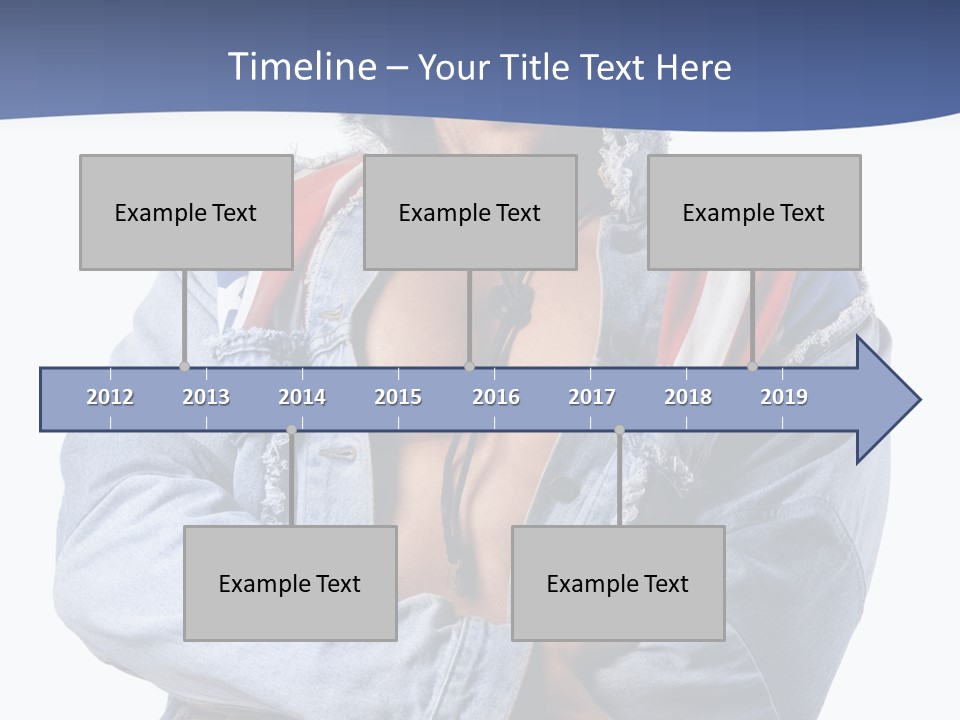 Timeline – Your Title Text Here

Example Text

Example Text

Example Text

2012 2013 2014 2015 2016 2017 2018 2019

Example Text

Example Text